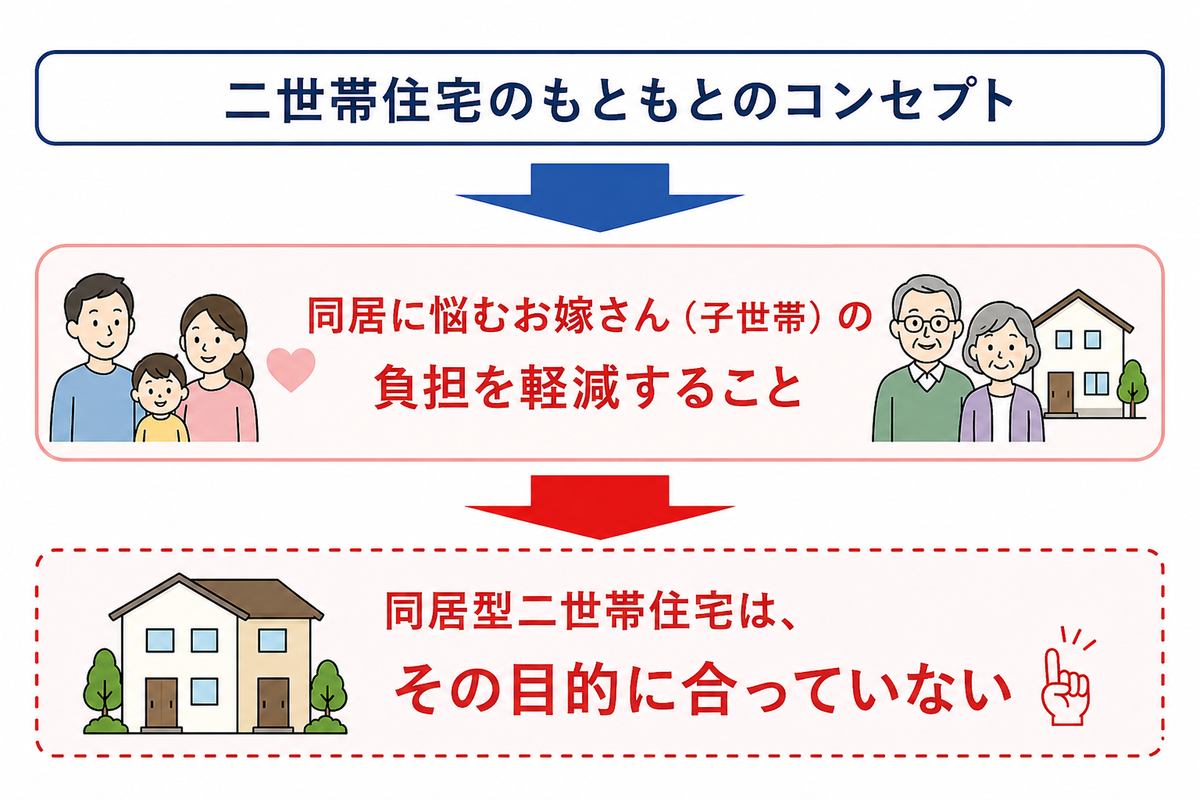 二世帯住宅のもともとのコンセプト

同居に悩むお嫁さん（子世帯）の
負担を軽減すること

同居型二世帯住宅は、
その目的に合っていない